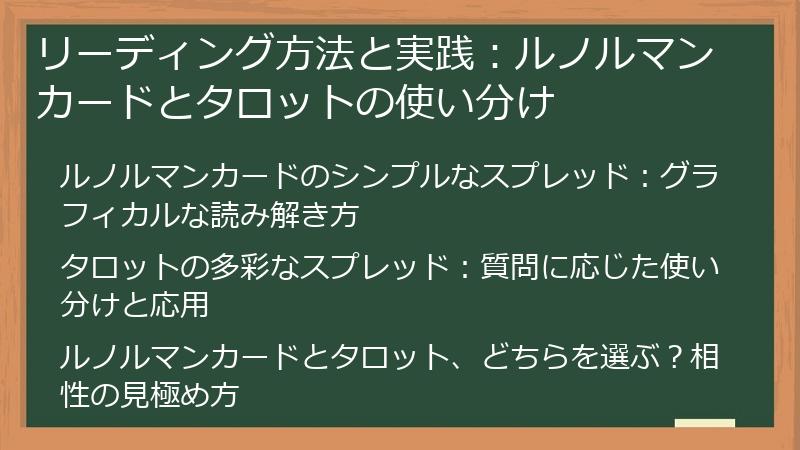 リーディング方法と実践：ルノルマンカードとタロットの使い分け

ルノルマンカードのシンプルなスプレッド：グラフィカルな読み解き方

タロットの多彩なスプレッド：質問に応じた使い分けと応用

ルノルマンカードとタロット、どちらを選ぶ？相性の見極め方